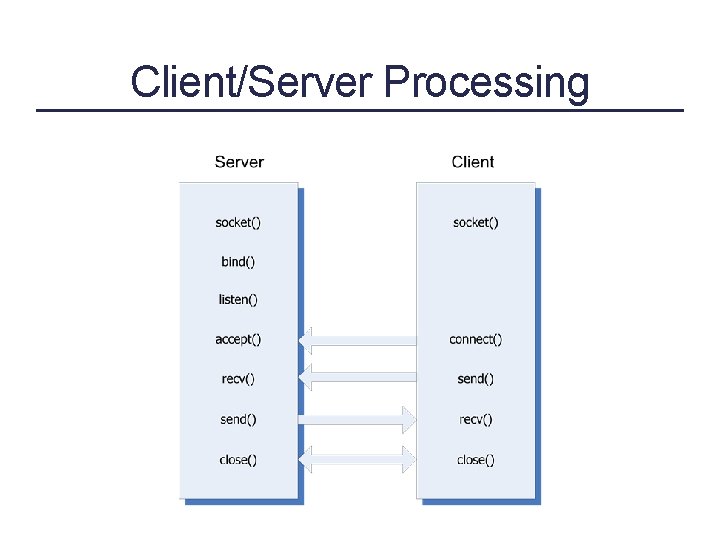 Client/Server Processing

Server

socket()

bind()

listen()

accept()

recv()

send()

close()

Client

socket()

connect()

send()

recv()

close()